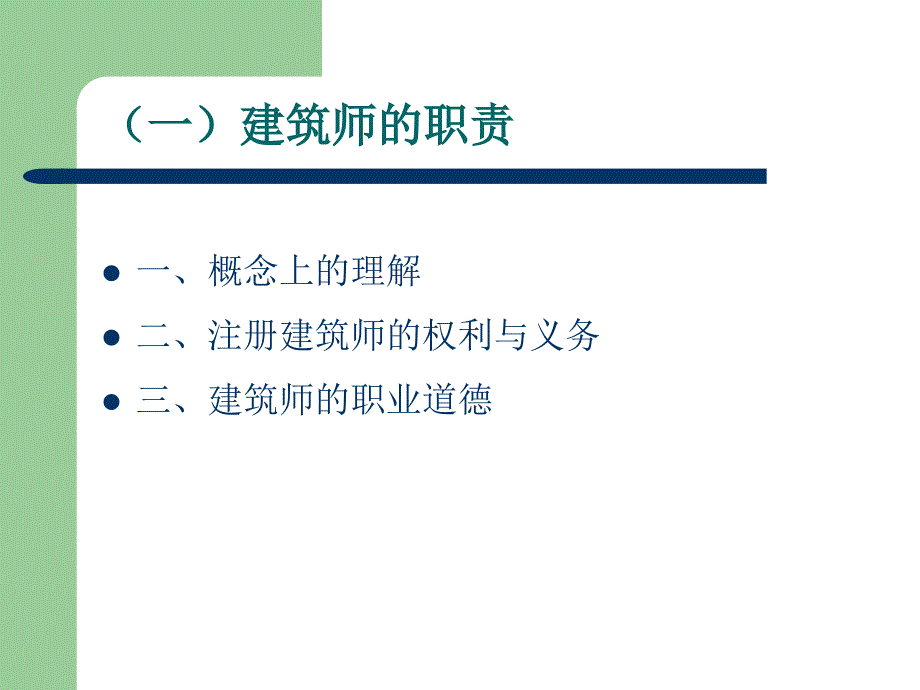 （一）建筑师的职责

- 一、概念上的理解
- 二、注册建筑师的权利与义务
- 三、建筑师的职业道德